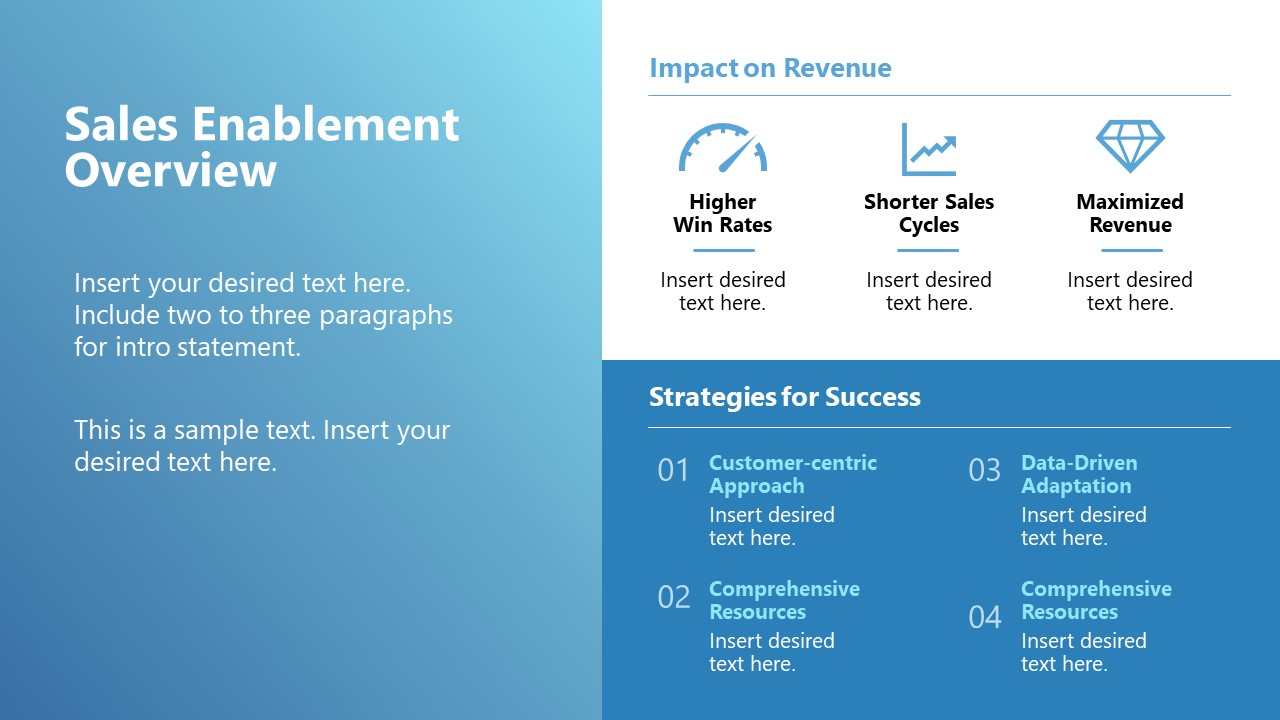 Sales Enablement Overview

Insert your desired text here. Include two to three paragraphs for intro statement.

This is a sample text. Insert your desired text here.

Impact on Revenue

Higher Win Rates

Insert desired text here.

Shorter Sales Cycles

Insert desired text here.

Maximized Revenue

Insert desired text here.

Strategies for Success

01 Customer-centric Approach

Insert desired text here.

02 Comprehensive Resources

Insert desired text here.

03 Data-Driven Adaptation

Insert desired text here.

04 Comprehensive Resources

Insert desired text here.